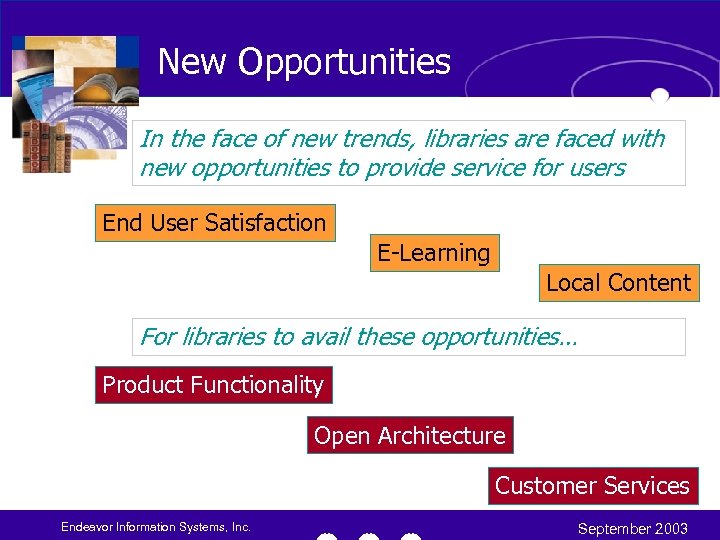 New Opportunities

In the face of new trends, libraries are faced with new opportunities to provide service for users

End User Satisfaction

E-Learning

Local Content

For libraries to avail these opportunities…

Product Functionality

Open Architecture

Customer Services

Endeavor Information Systems, Inc.

September 2003